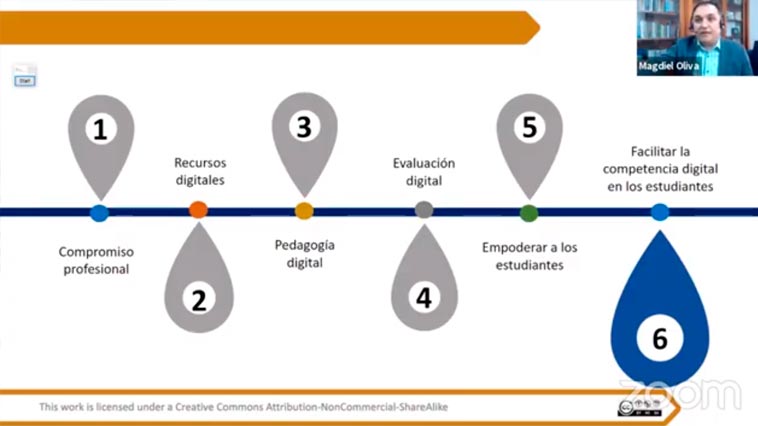 Magdiel Oliva

Start

1

Compromiso profesional

Recursos digitales

2

3

Pedagogía digital

Evaluación digital

4

5

Empoderar a los estudiantes

Facilitar la competencia digital en los estudiantes

6

This work is licensed under a Creative Commons Attribution-NonCommercial-ShareAlike

zoom